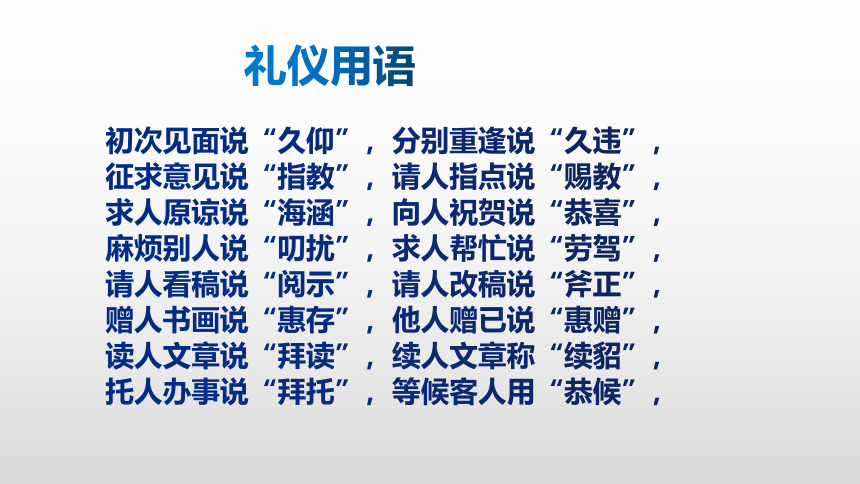 礼仪用语

初次见面说“久仰”，分别重逢说“久违”，
征求意见说“指教”，请人指点说“赐教”，
求人原谅说“海涵”，向人祝贺说“恭喜”，
麻烦别人说“叨扰”，求人帮忙说“劳驾”，
请人看稿说“阅示”，请人改稿说“斧正”，
赠人书画说“惠存”，他人赠已说“惠赠”，
读人文章说“拜读”，续人文章称“续貂”，
托人办事说“拜托”，等候客人用“恭候”，